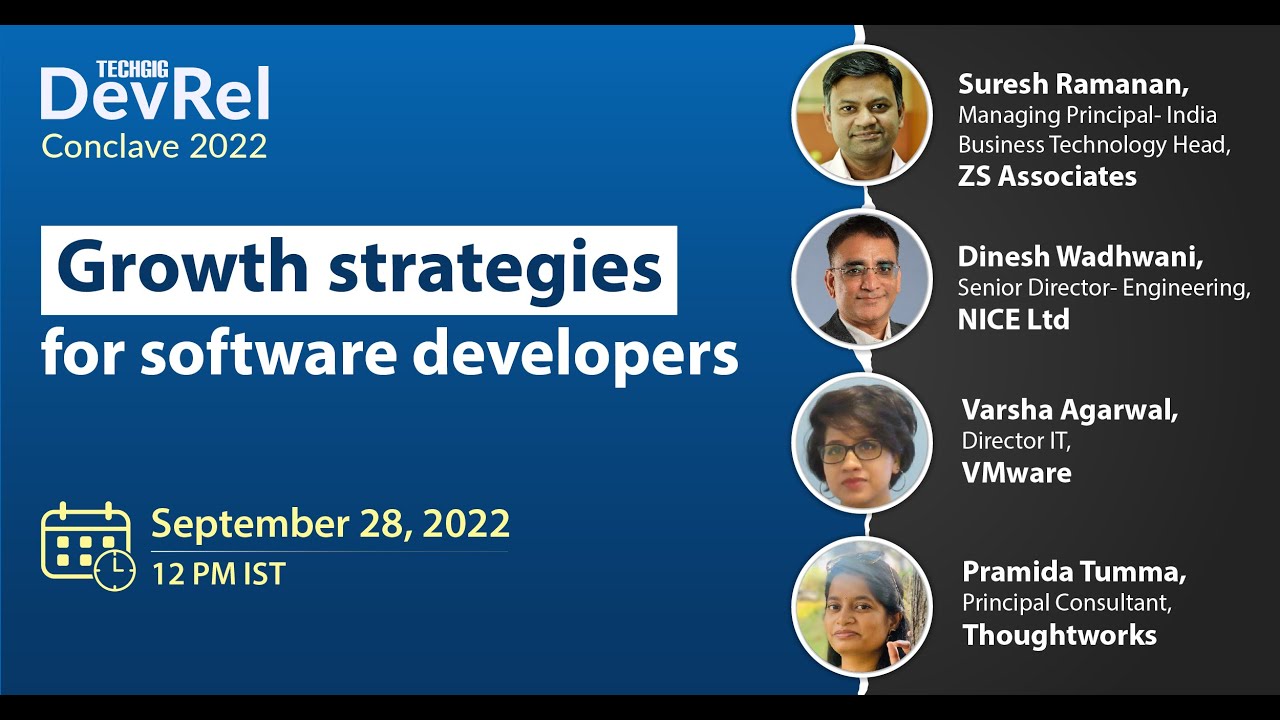 TECHGIG
DevRel
Conclave 2022

Growth strategies
for software developers

September 28, 2022
12 PM IST

Suresh Ramanan,
Managing Principal- India Business Technology Head,
ZS Associates

Dinesh Wadhwani,
Senior Director- Engineering,
NICE Ltd

Varsha Agarwal,
Director IT,
VMware

Pramida Tumma,
Principal Consultant,
Thoughtworks